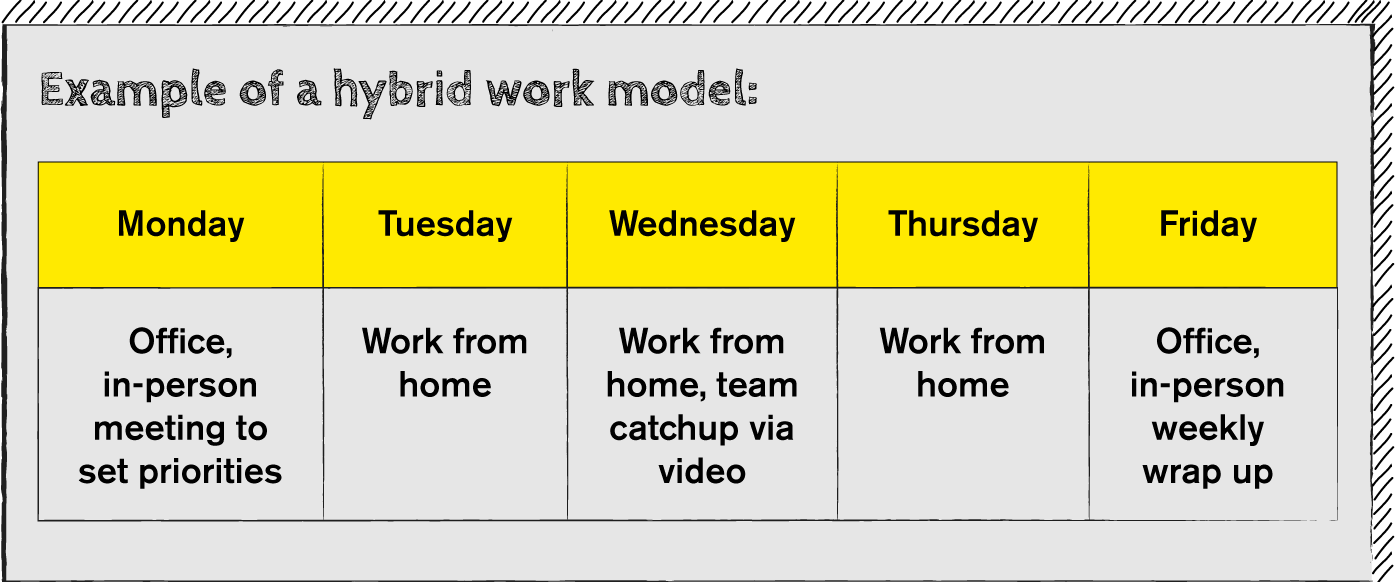 Example of a hybrid work model:

| Monday | Tuesday | Wednesday | Thursday | Friday |
|---|---|---|---|---|
| Office, in-person meeting to set priorities | Work from home | Work from home, team catchup via video | Work from home | Office, in-person weekly wrap up |